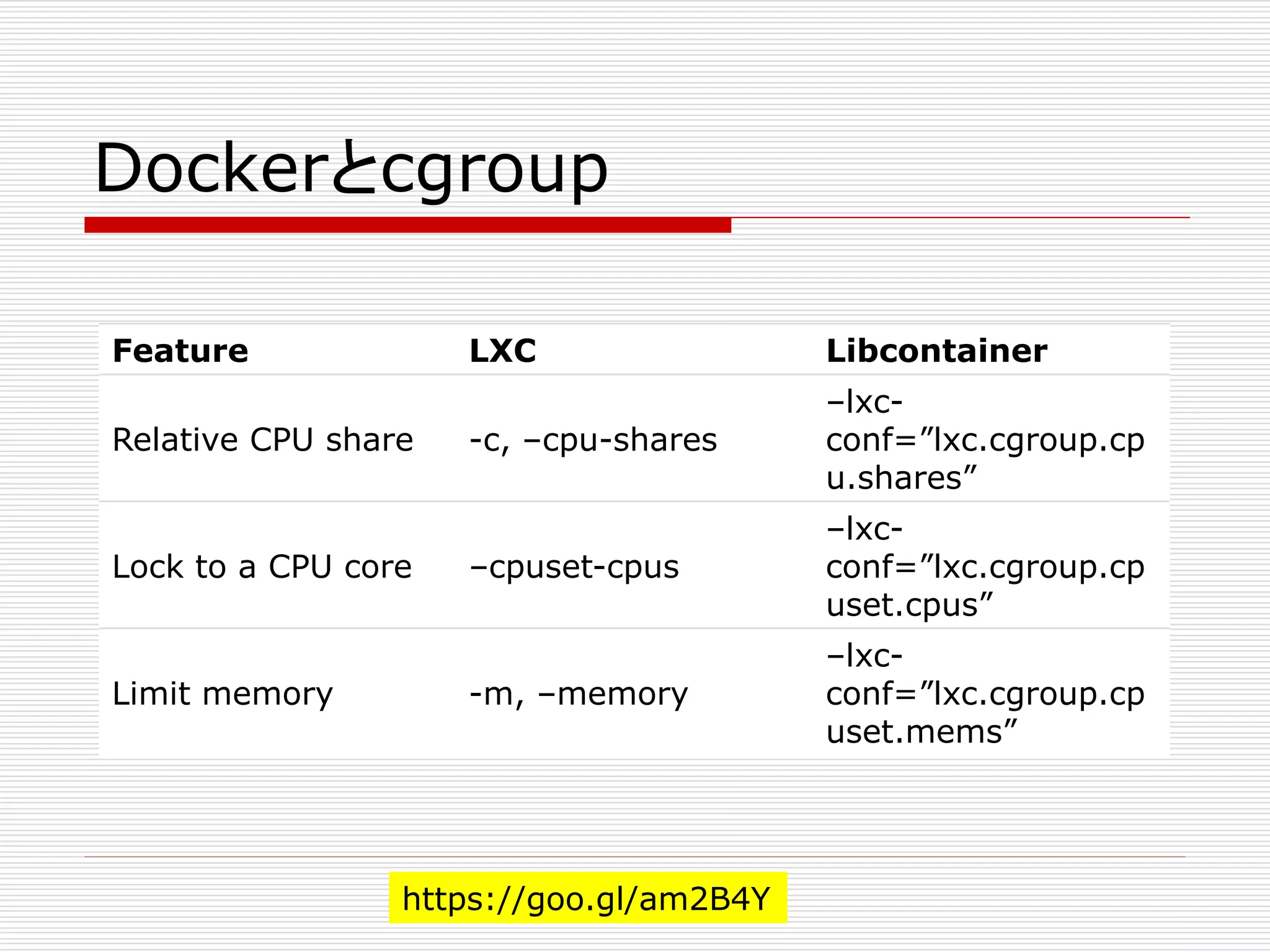 Dockerとcgroup

| Feature | LXC | Libcontainer |
|---|---|---|
| Relative CPU share | -c, –cpu-shares | –lxc-conf=”lxc.cgroup.cpu.shares” |
| Lock to a CPU core | –cpuset-cpus | –lxc-conf=”lxc.cgroup.cpuset.cpus” |
| Limit memory | -m, –memory | –lxc-conf=”lxc.cgroup.cpuset.mems” |

https://goo.gl/am2B4Y